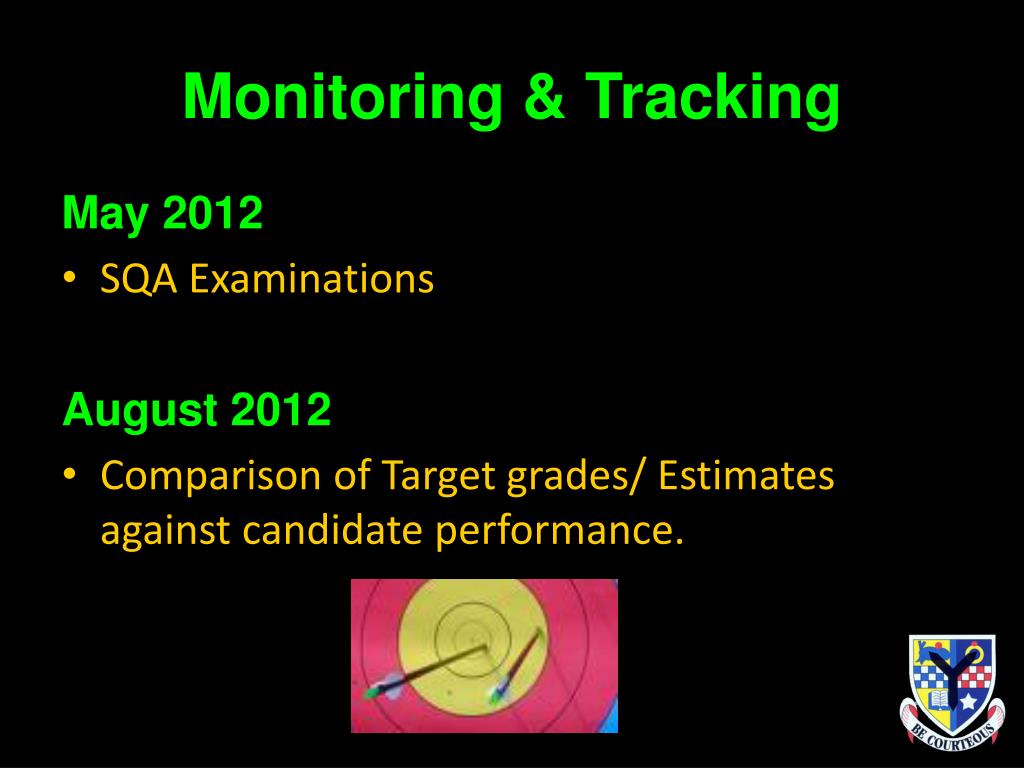 Monitoring & Tracking

May 2012

• SQA Examinations

August 2012

• Comparison of Target grades/ Estimates against candidate performance.

BE COURTEOUS